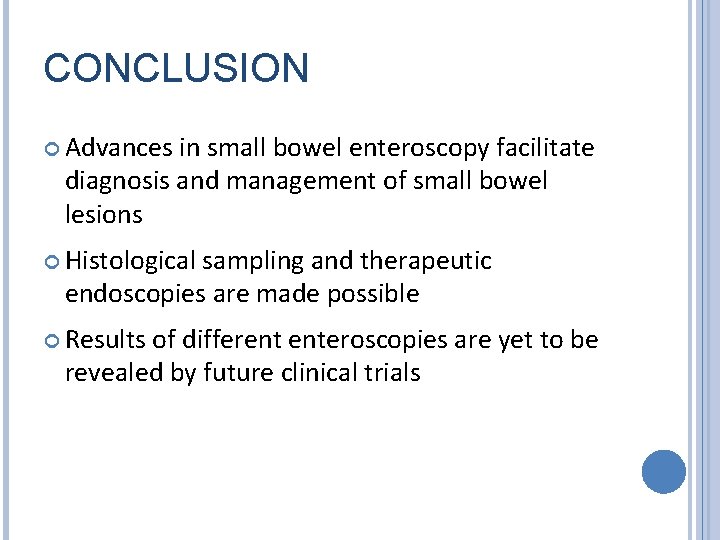 CONCLUSION

Advances in small bowel enteroscopy facilitate diagnosis and management of small bowel lesions

Histological sampling and therapeutic endoscopies are made possible

Results of different enteroscopies are yet to be revealed by future clinical trials